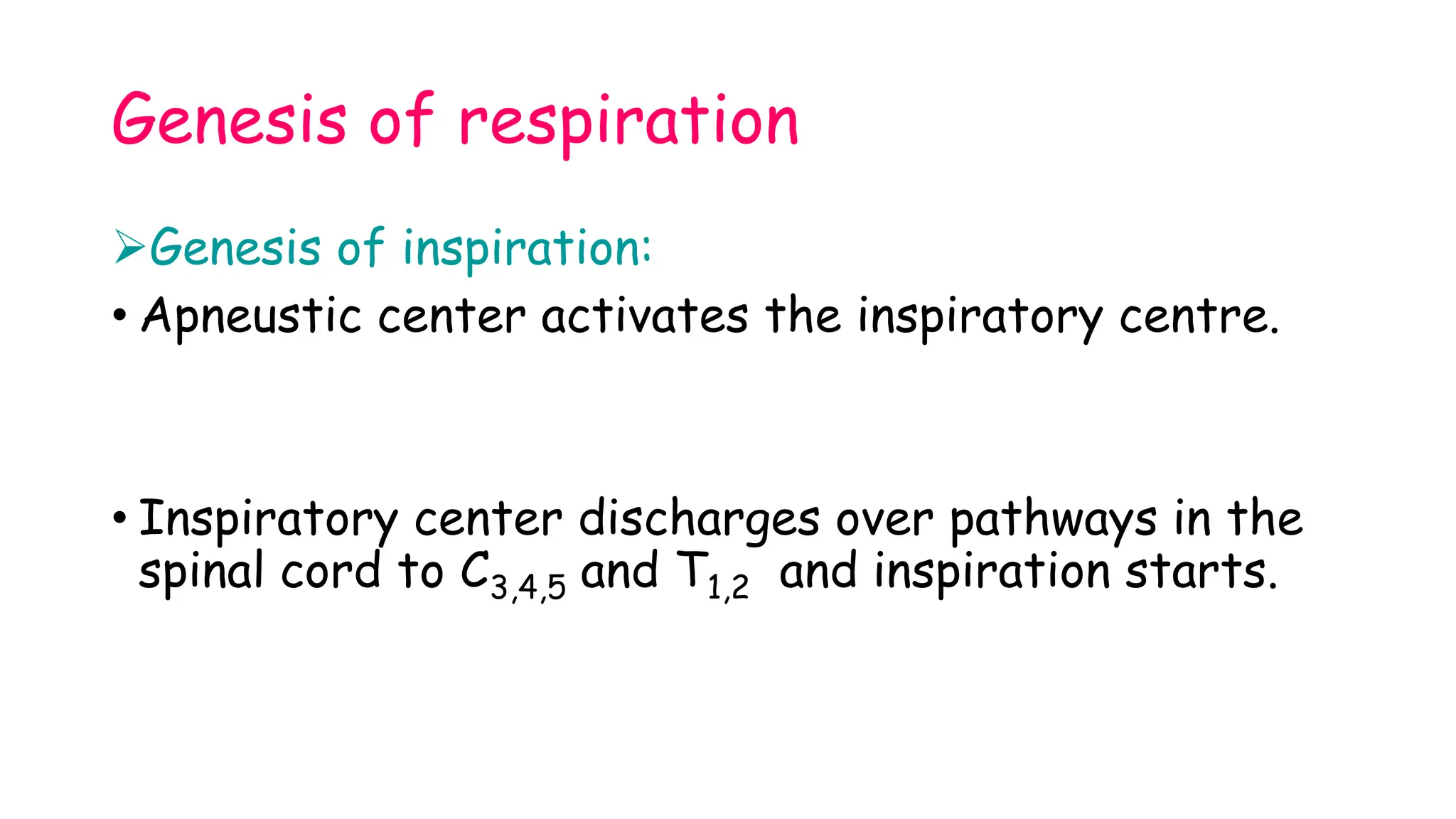 Genesis of respiration

➢Genesis of inspiration:

• Apneustic center activates the inspiratory centre.

• Inspiratory center discharges over pathways in the spinal cord to $C_{3,4,5}$ and $T_{1,2}$ and inspiration starts.